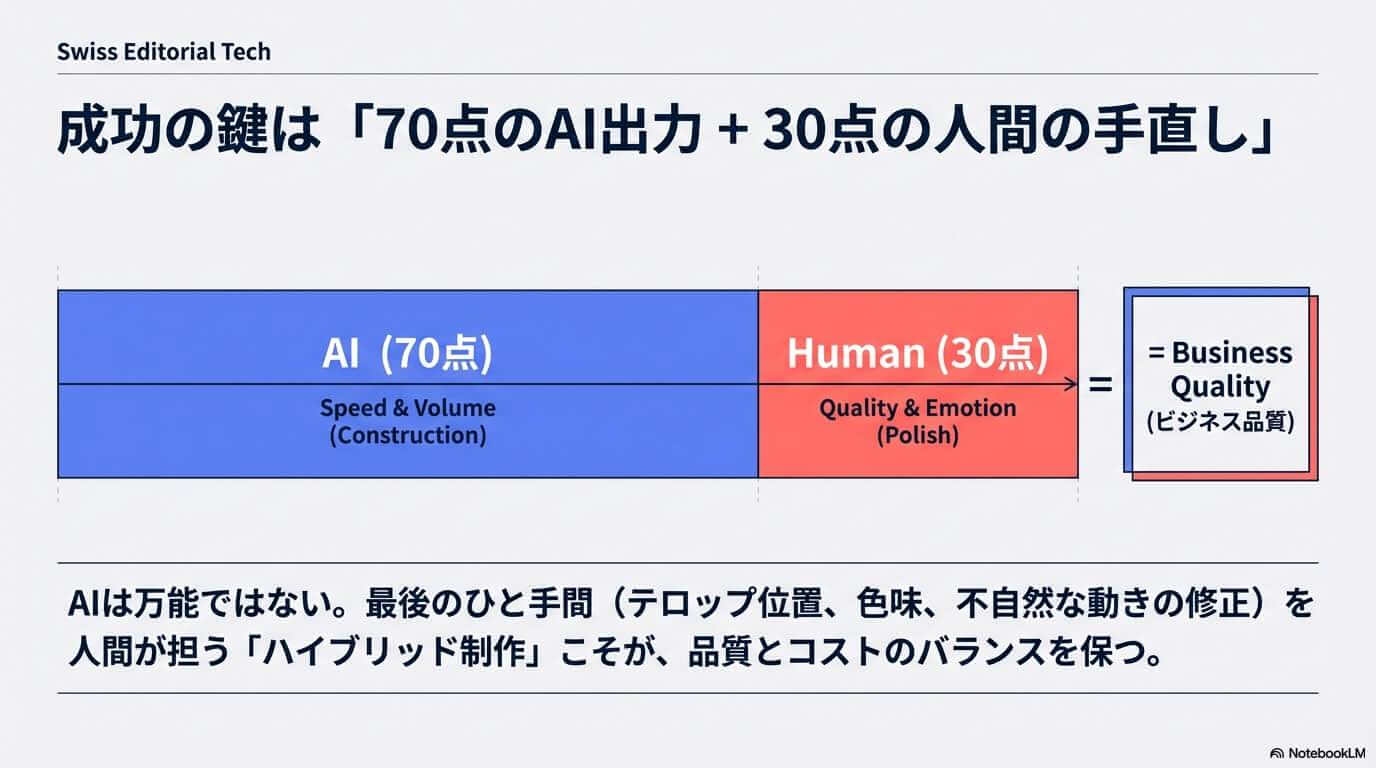 Swiss Editorial Tech

成功の鍵は「70点のAI出力 + 30点の人間の手直し」

AI (70点)
Speed & Volume
(Construction)

Human (30点)
Quality & Emotion
(Polish)

=

= Business Quality
(ビジネス品質)

AIは万能ではない。最後のひと手間（テロップ位置、色味、不自然な動きの修正）を人間が担う「ハイブリッド制作」こそが、品質とコストのバランスを保つ。

NotebookLM